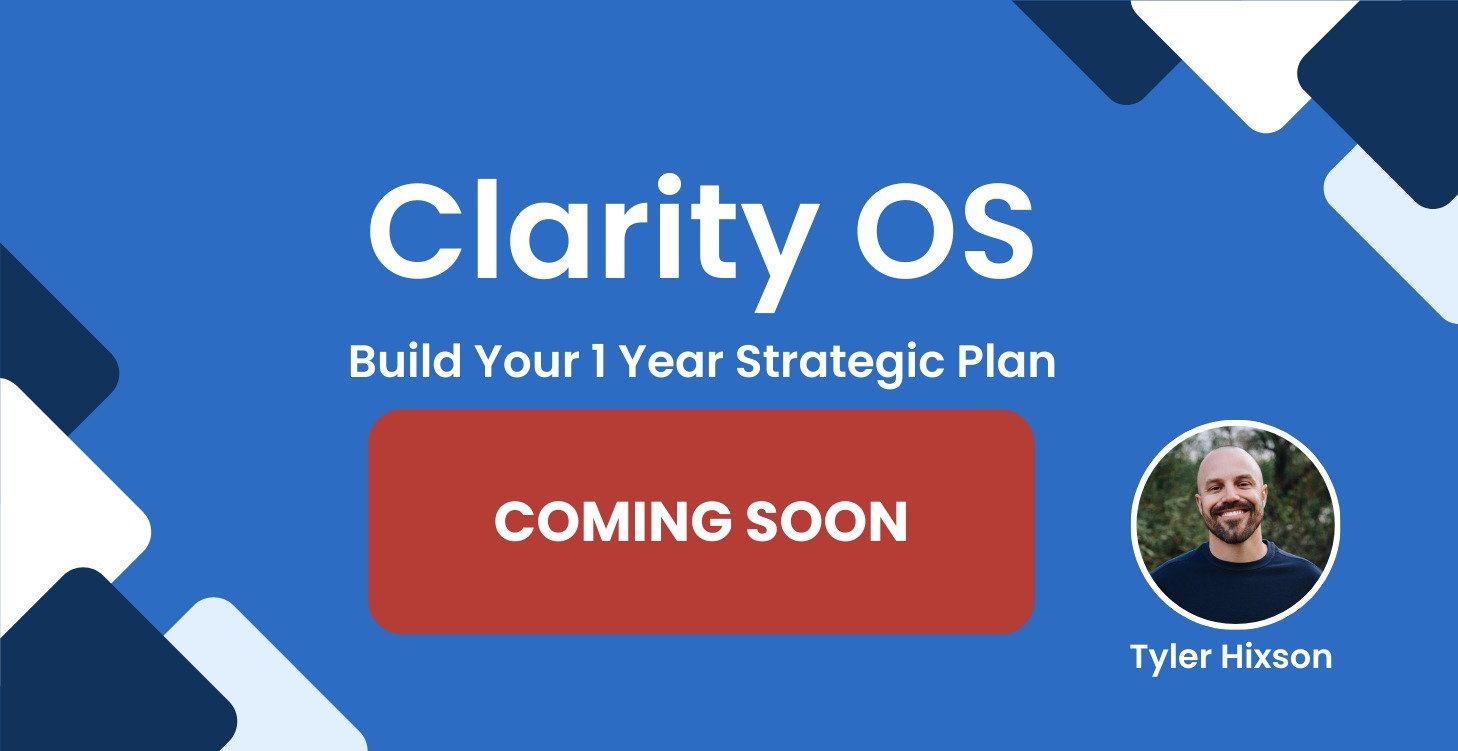 Clarity OS

Build Your 1 Year Strategic Plan

COMING SOON

Tyler Hixson